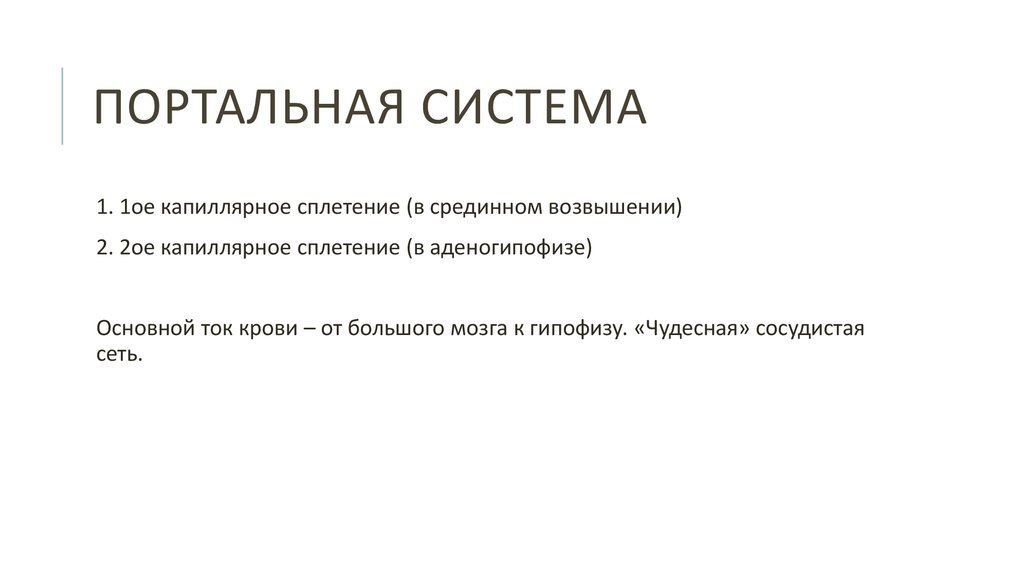 ПОРТАЛЬНАЯ СИСТЕМА

1. 1ое капиллярное сплетение (в срединном возвышении)

2. 2ое капиллярное сплетение (в аденогипофизе)

Основной ток крови – от большого мозга к гипофизу. «Чудесная» сосудистая сеть.